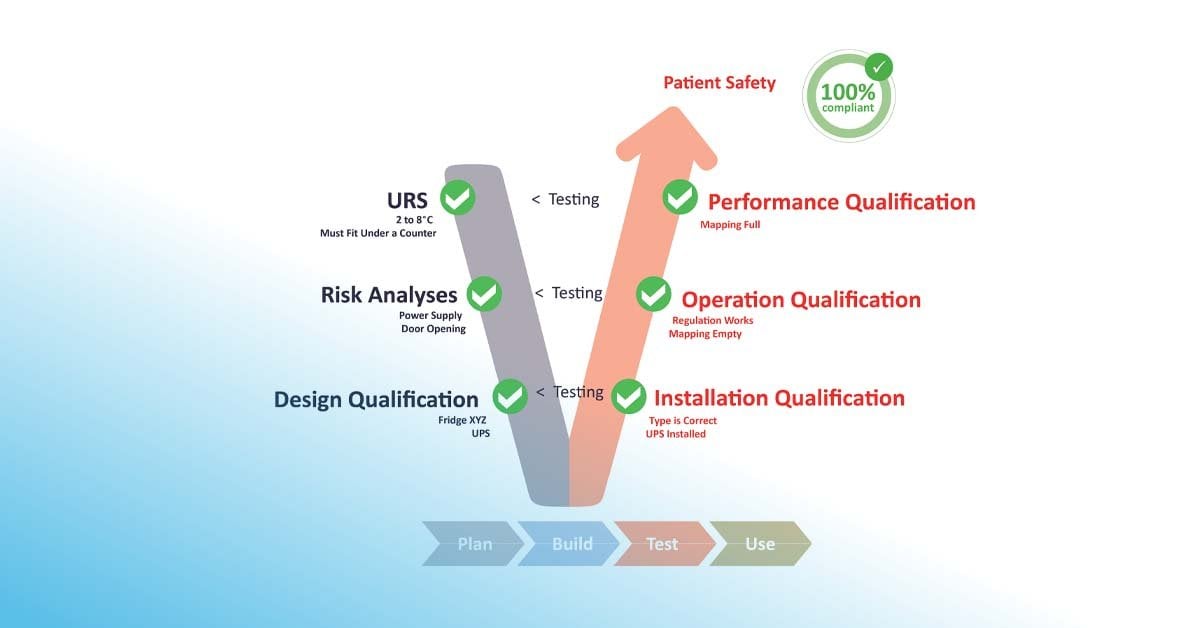 Patient Safety

100% compliant

URS
2 to 8°C
Must Fit Under a Counter

< Testing

Performance Qualification
Mapping Full

Risk Analyses
Power Supply
Door Opening

< Testing

Operation Qualification
Regulation Works
Mapping Empty

Design Qualification
Fridge XYZ
UPS

< Testing

Installation Qualification
Type is Correct
UPS Installed

Plan
Build
Test
Use